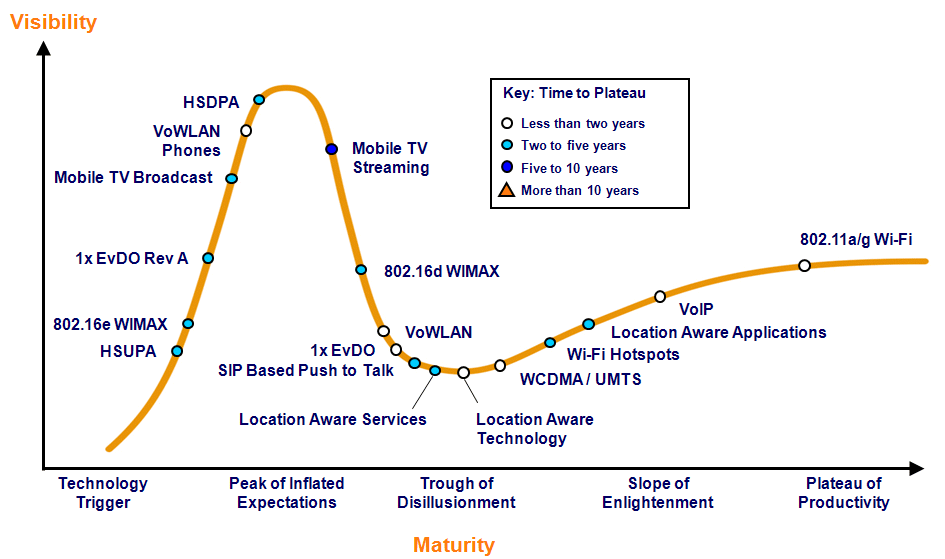 Visibility

Key: Time to Plateau
Less than two years
Two to five years
Five to 10 years
More than 10 years

HSDPA
VoWLAN Phones
Mobile TV Broadcast
1x EvDO Rev A
802.16e WIMAX
HSUPA
Mobile TV Streaming
802.16d WIMAX
VoWLAN
1x EvDO
SIP Based Push to Talk
Location Aware Services
Location Aware Technology
WCDMA / UMTS
Wi-Fi Hotspots
Location Aware Applications
VoIP
802.11a/g Wi-Fi

Technology Trigger
Peak of Inflated Expectations
Trough of Disillusionment
Slope of Enlightenment
Plateau of Productivity

Maturity